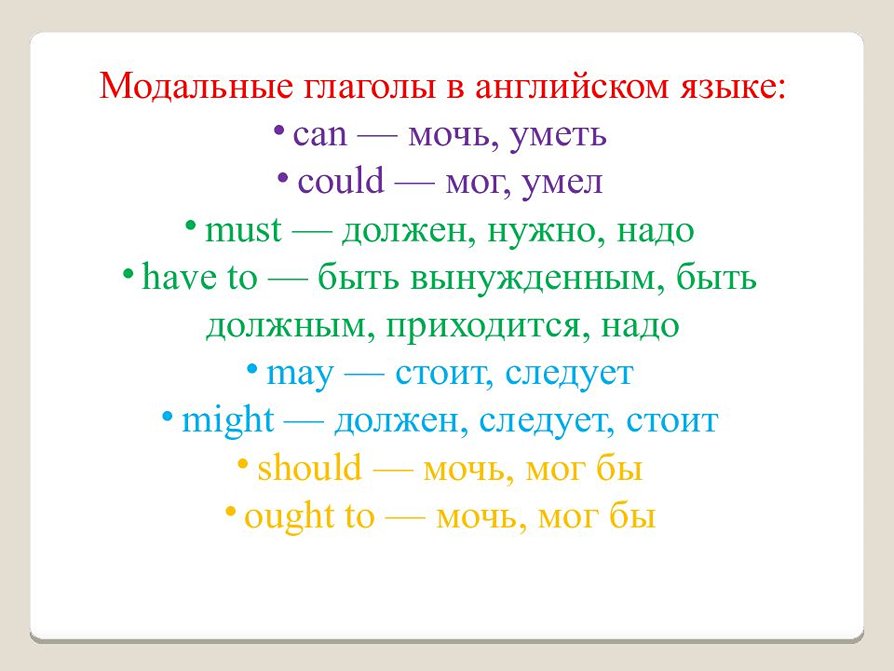 Модальные глаголы в английском языке:

• can — мочь, уметь

• could — мог, умел

• must — должен, нужно, надо

• have to — быть вынужденным, быть должным, приходится, надо

• may — стоит, следует

• might — должен, следует, стоит

• should — мочь, мог бы

• ought to — мочь, мог бы